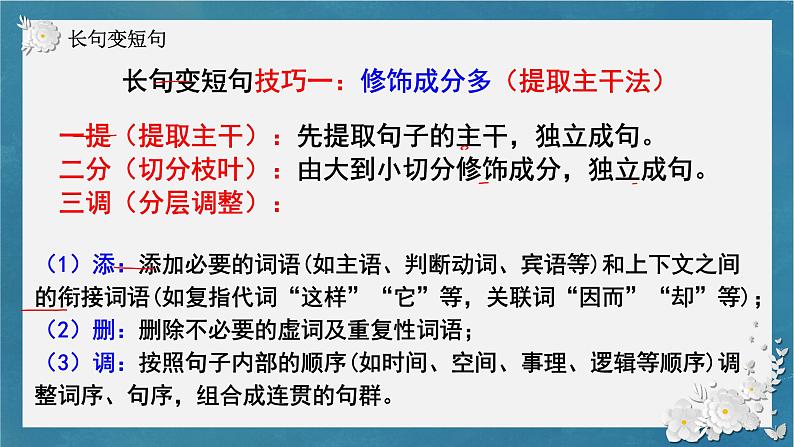 长句变短句

长句变短句技巧一：修饰成分多（提取主干法）

一提（提取主干）：先提取句子的主干，独立成句。
二分（切分枝叶）：由大到小切分修饰成分，独立成句。
三调（分层调整）：

（1）添：添加必要的词语(如主语、判断动词、宾语等)和上下文之间的衔接词语(如复指代词“这样”“它”等，关联词“因而”“却”等)；
（2）删：删除不必要的虚词及重复性词语；
（3）调：按照句子内部的顺序(如时间、空间、事理、逻辑等顺序)调整词序、句序，组合成连贯的句群。